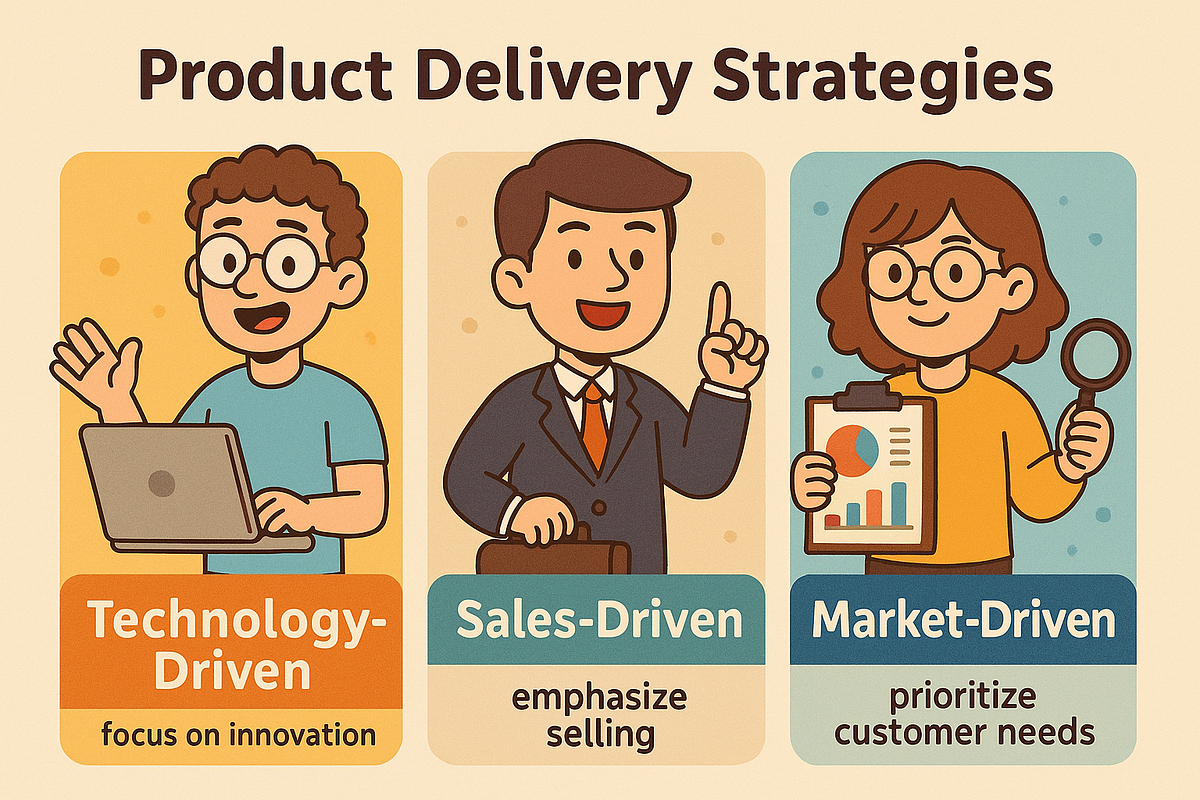 Product Delivery Strategies

Technology-Driven

focus on innovation

Sales-Driven

emphasize selling

Market-Driven

prioritize customer needs